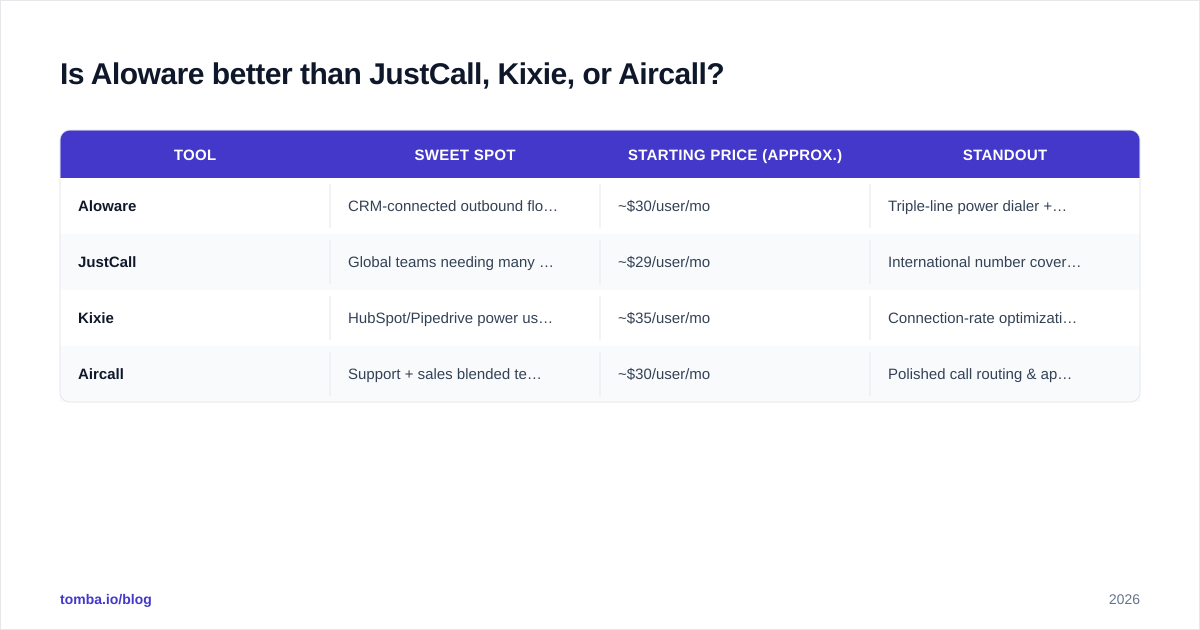 Is Aloware better than JustCall, Kixie, or Aircall?

| TOOL | SWEET SPOT | STARTING PRICE (APPROX.) | STANDOUT |
|---|---|---|---|
| Aloware | CRM-connected outbound flo… | ~$30/user/mo | Triple-line power dialer +… |
| JustCall | Global teams needing many … | ~$29/user/mo | International number cover… |
| Kixie | HubSpot/Pipedrive power us… | ~$35/user/mo | Connection-rate optimizati… |
| Aircall | Support + sales blended te… | ~$30/user/mo | Polished call routing & ap… |

tomba.io/blog

2026